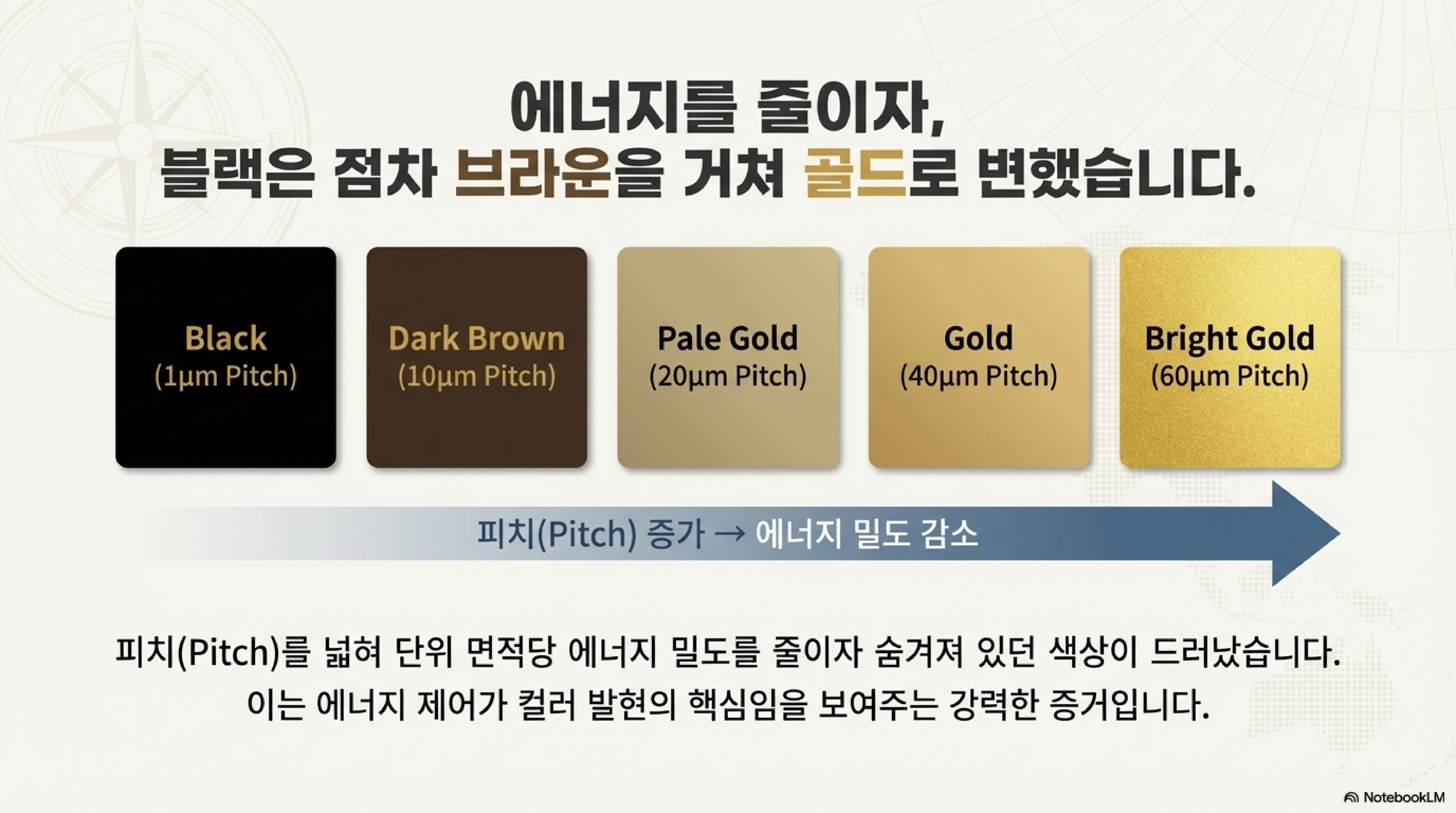 에너지를 줄이자,
블랙은 점차 브라운을 거쳐 골드로 변했습니다.

Black
(1μm Pitch)

Dark Brown
(10μm Pitch)

Pale Gold
(20μm Pitch)

Gold
(40μm Pitch)

Bright Gold
(60μm Pitch)

피치(Pitch) 증가 → 에너지 밀도 감소

피치(Pitch)를 넓혀 단위 면적당 에너지 밀도를 줄이자 숨겨져 있던 색상이 드러났습니다.
이는 에너지 제어가 컬러 발현의 핵심임을 보여주는 강력한 증거입니다.

NotebookLM